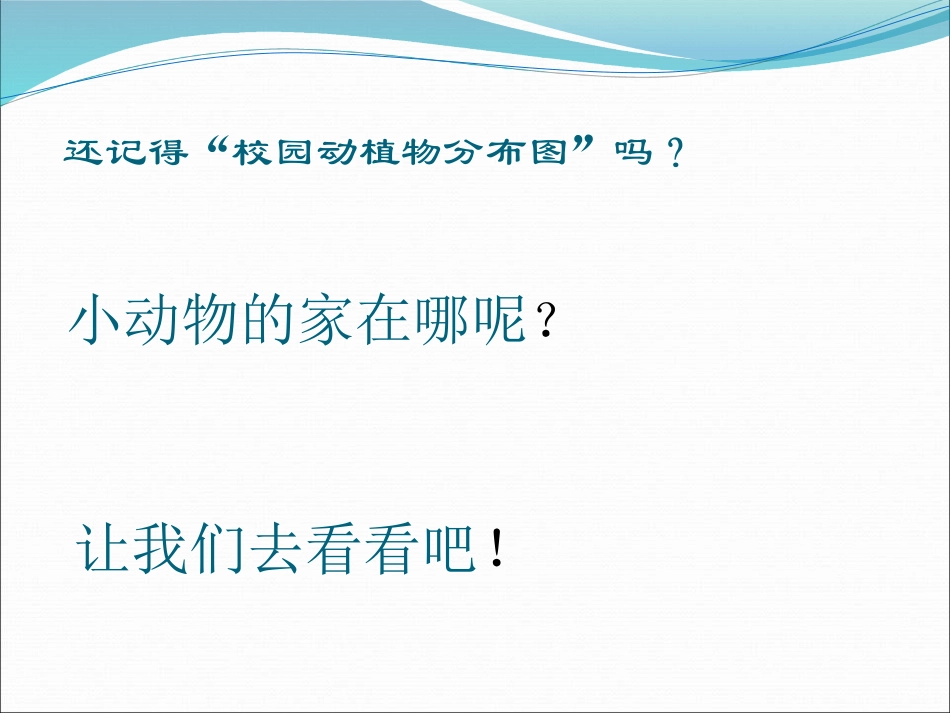 还记得“校园动植物分布图”吗？

小动物的家在哪呢？

让我们去看看吧！